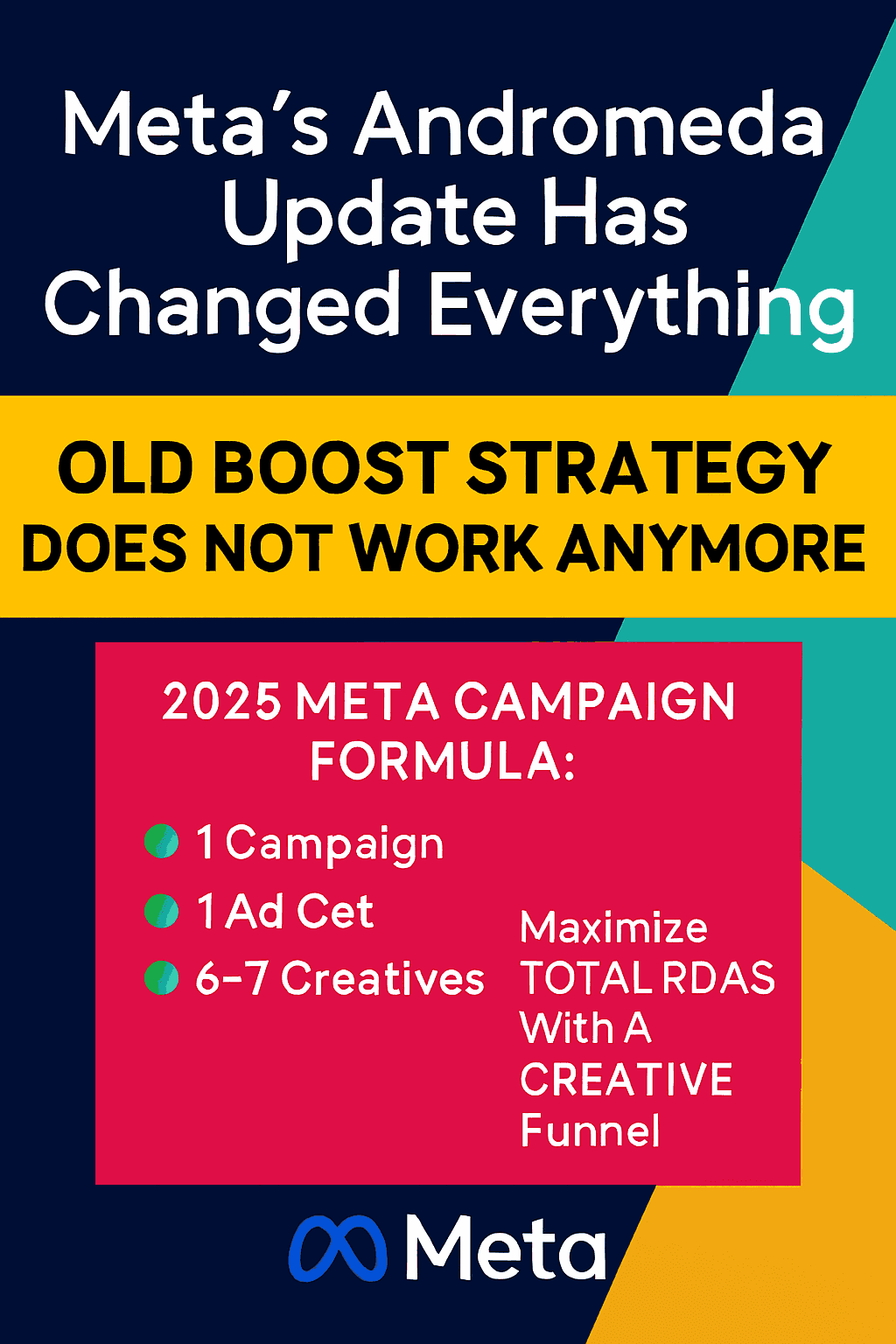 Meta's Andromeda Update Has Changed Everything

OLD BOOST STRATEGY DOES NOT WORK ANYMORE

2025 META CAMPAIGN FORMULA:

1 Campaign
1 Ad Cet
6-7 Creatives

Maximize TOTAL RDAS With A CREATIVE Funnel

Meta